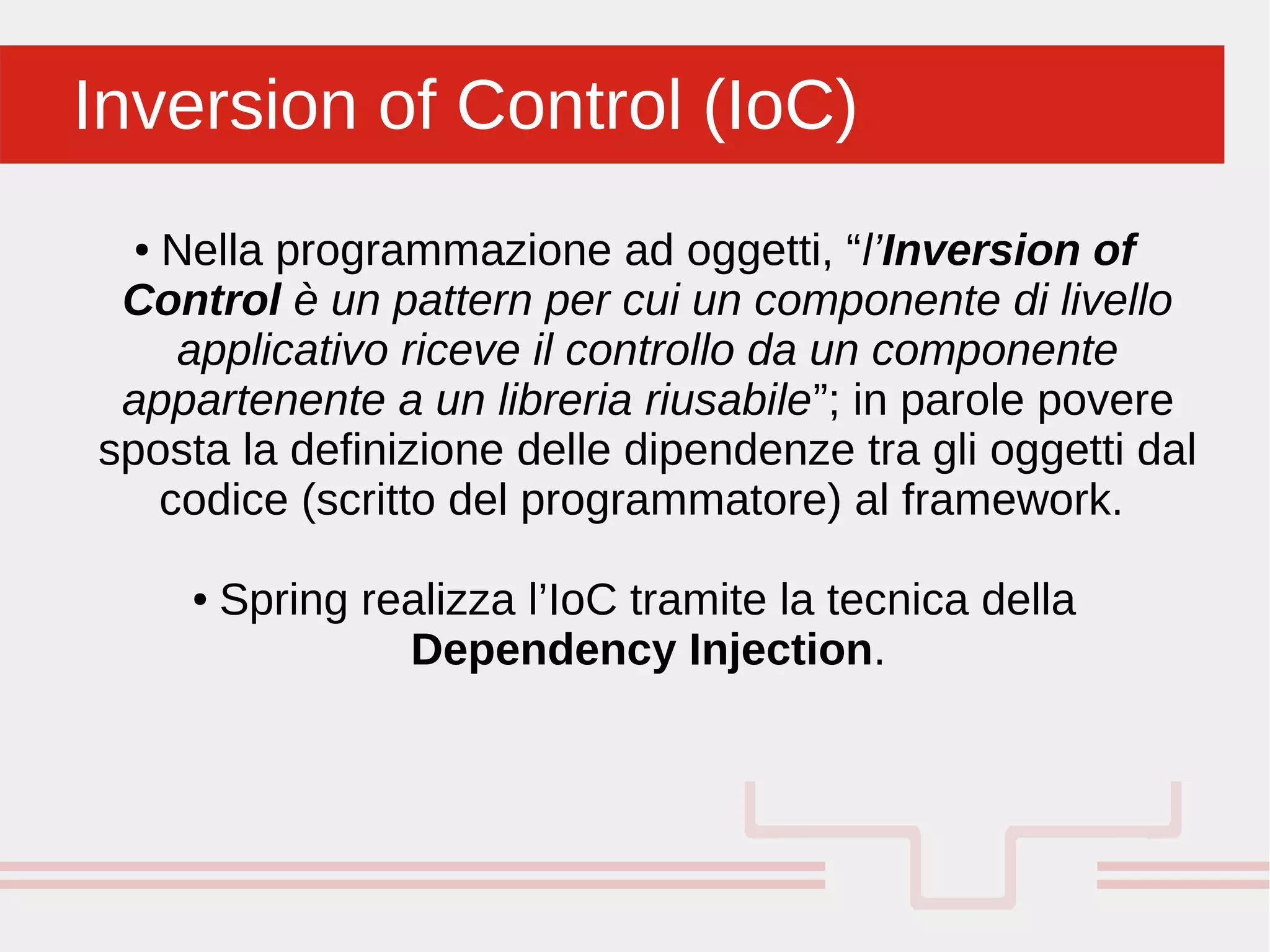 Inversion of Control (IoC)

• Nella programmazione ad oggetti, “l’Inversion of Control è un pattern per cui un componente di livello applicativo riceve il controllo da un componente appartenente a un libreria riusabile”; in parole povere sposta la definizione delle dipendenze tra gli oggetti dal codice (scritto del programmatore) al framework.

• Spring realizza l’IoC tramite la tecnica della Dependency Injection.